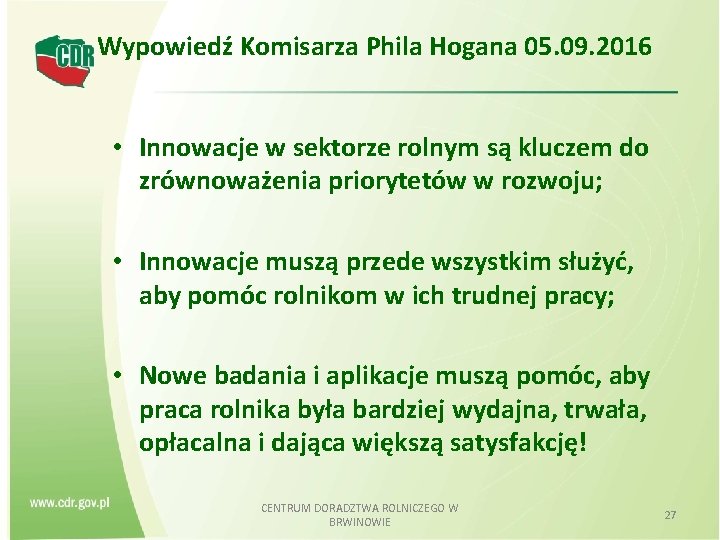 CDR

Wypowiedź Komisarza Phila Hogana 05.09.2016

• Innowacje w sektorze rolnym są kluczem do zrównoważenia priorytetów w rozwoju;

• Innowacje muszą przede wszystkim służyć, aby pomóc rolnikom w ich trudnej pracy;

• Nowe badania i aplikacje muszą pomóc, aby praca rolnika była bardziej wydajna, trwała, opłacalna i dająca większą satysfakcję!

www.cdr.gov.pl

CENTRUM DORADZTWA ROLNICZEGO W BRWINOWIE

27